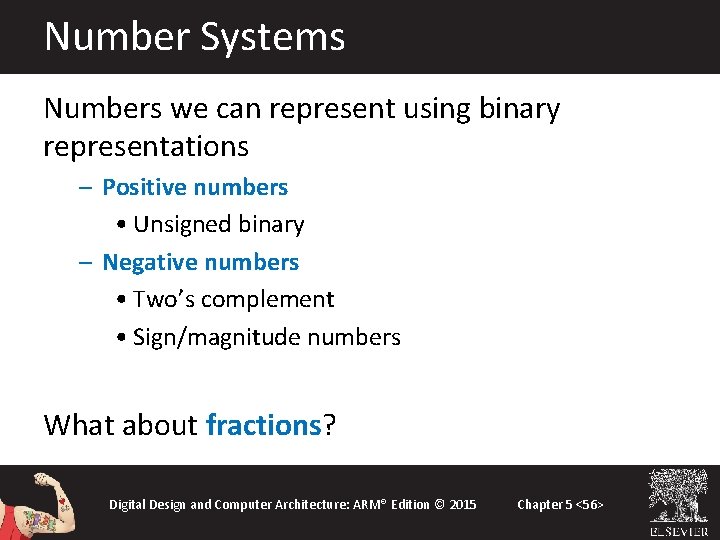 Number Systems

Numbers we can represent using binary representations

– Positive numbers

• Unsigned binary

– Negative numbers

• Two's complement

• Sign/magnitude numbers

What about fractions?

Digital Design and Computer Architecture: ARM® Edition © 2015

Chapter 5 <56>

ELSEVIER